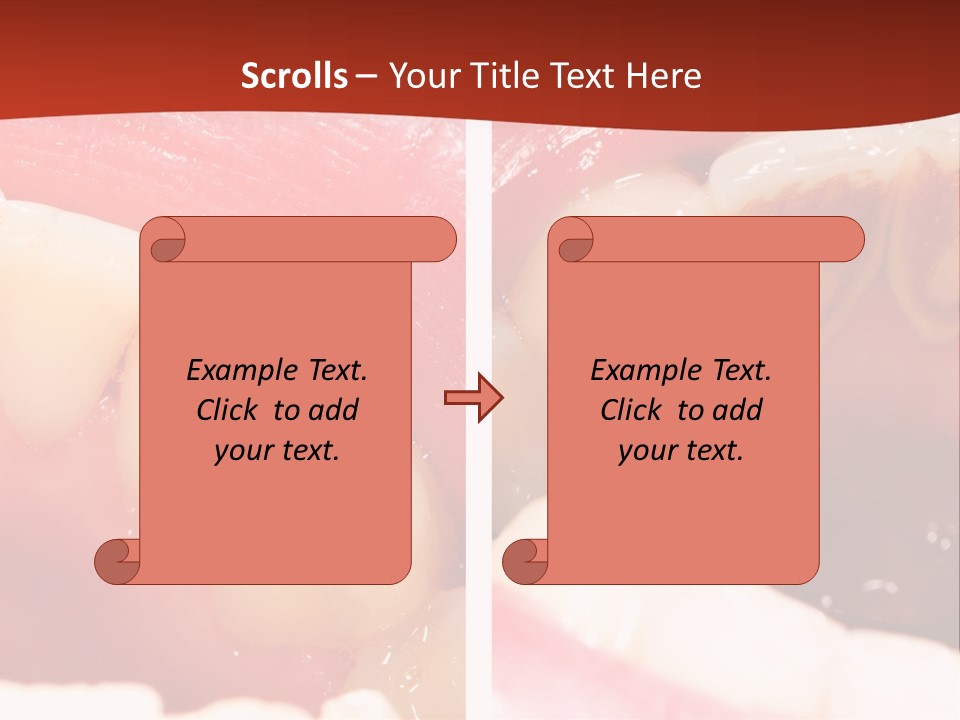 Scrolls – Your Title Text Here

Example Text. Click to add your text.

Example Text. Click to add your text.